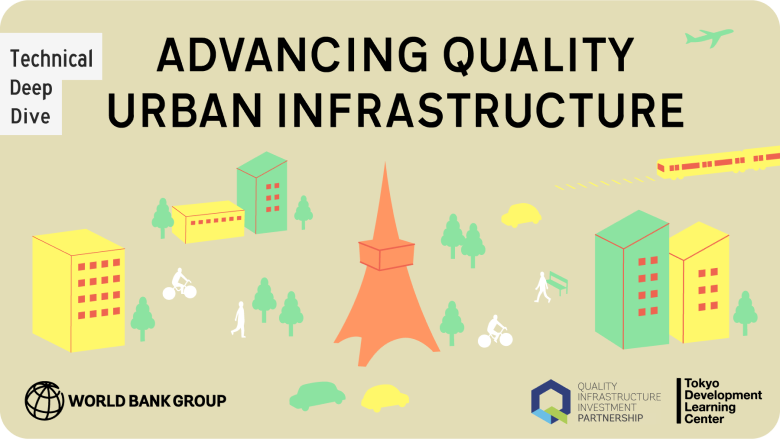 Technical Deep Dive

ADVANCING QUALITY URBAN INFRASTRUCTURE

WORLD BANK GROUP

QUALITY INFRASTRUCTURE INVESTMENT PARTNERSHIP

Tokyo Development Learning Center